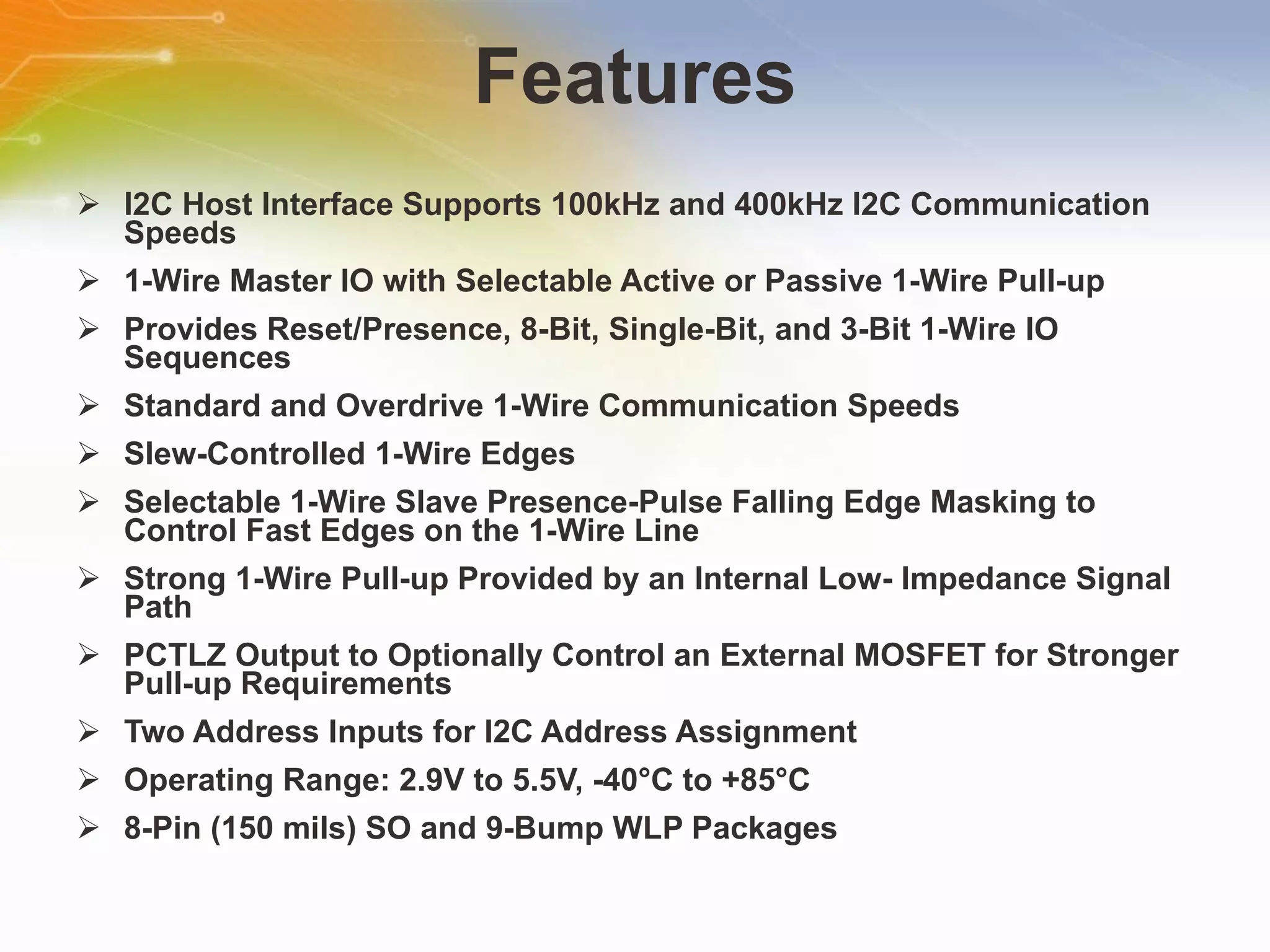 Features

➢ I2C Host Interface Supports 100kHz and 400kHz I2C Communication Speeds

➢ 1-Wire Master IO with Selectable Active or Passive 1-Wire Pull-up

➢ Provides Reset/Presence, 8-Bit, Single-Bit, and 3-Bit 1-Wire IO Sequences

➢ Standard and Overdrive 1-Wire Communication Speeds

➢ Slew-Controlled 1-Wire Edges

➢ Selectable 1-Wire Slave Presence-Pulse Falling Edge Masking to Control Fast Edges on the 1-Wire Line

➢ Strong 1-Wire Pull-up Provided by an Internal Low- Impedance Signal Path

➢ PCTLZ Output to Optionally Control an External MOSFET for Stronger Pull-up Requirements

➢ Two Address Inputs for I2C Address Assignment

➢ Operating Range: 2.9V to 5.5V, -40°C to +85°C

➢ 8-Pin (150 mils) SO and 9-Bump WLP Packages